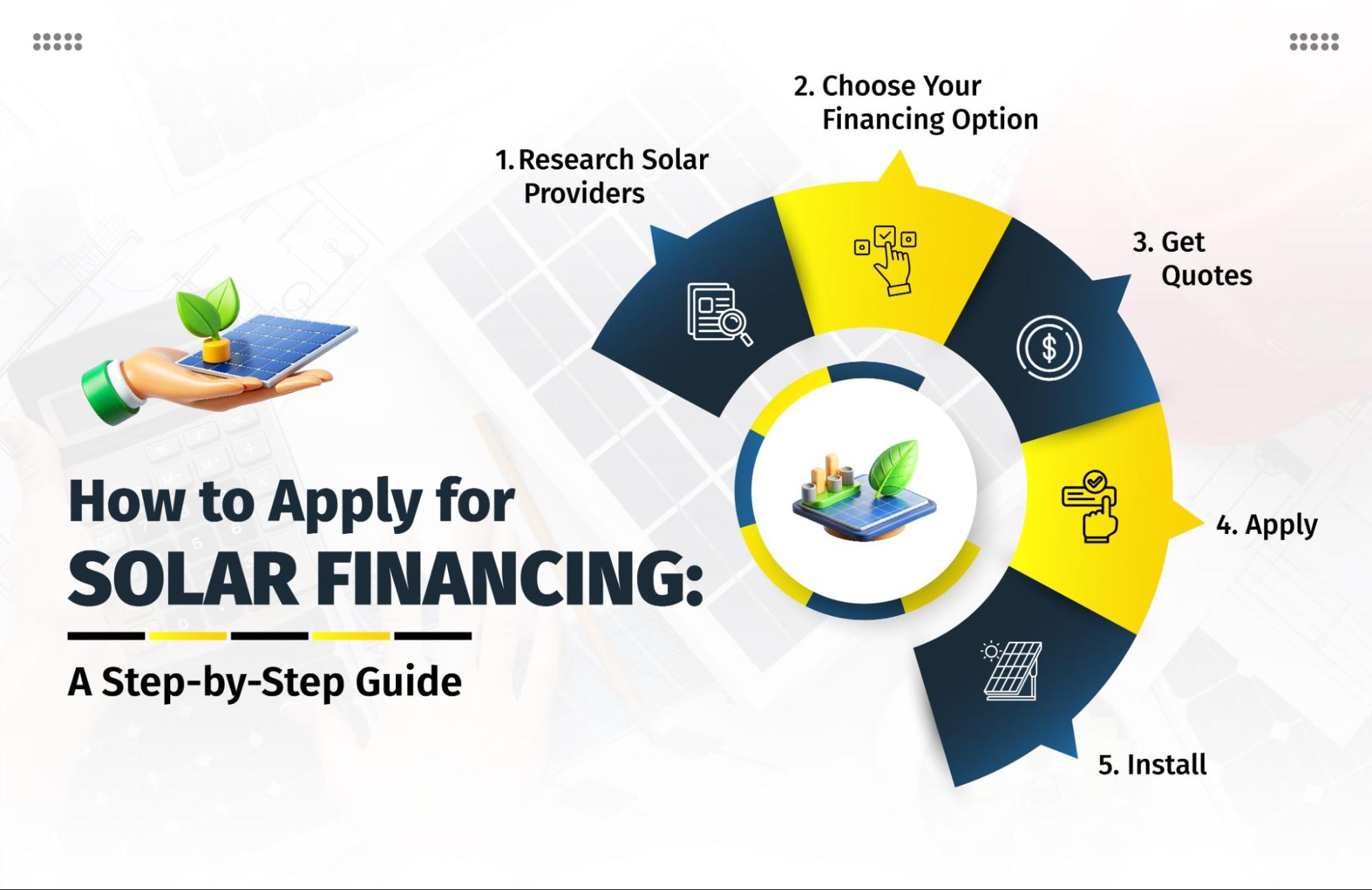 How to Apply for SOLAR FINANCING:

A Step-by-Step Guide

1. Research Solar Providers

2. Choose Your Financing Option

3. Get Quotes

4. Apply

5. Install